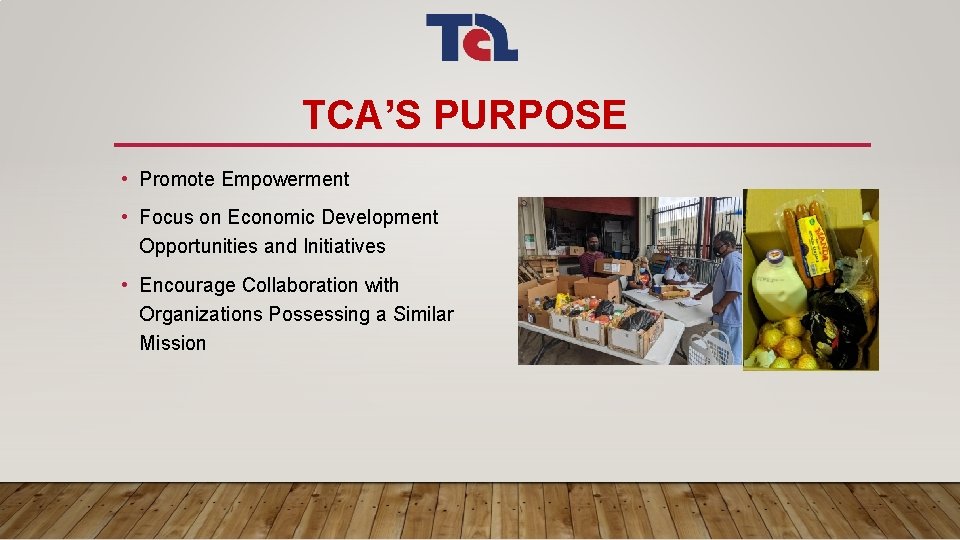 TCA

TCA'S PURPOSE

• Promote Empowerment
• Focus on Economic Development Opportunities and Initiatives
• Encourage Collaboration with Organizations Possessing a Similar Mission